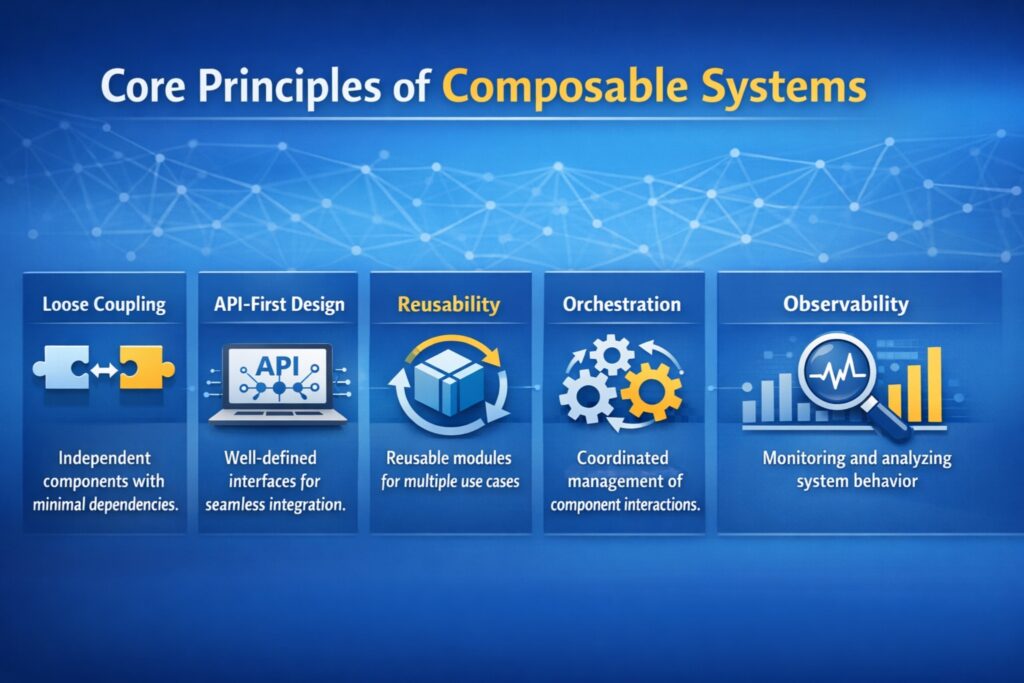 Core Principles of Composable Systems

Loose Coupling

Independent components with minimal dependencies.

API-First Design

API

Well-defined interfaces for seamless integration.

Reusability

Reusable modules for multiple use cases

Orchestration

Coordinated management of component interactions.

Observability

Monitoring and analyzing system behavior